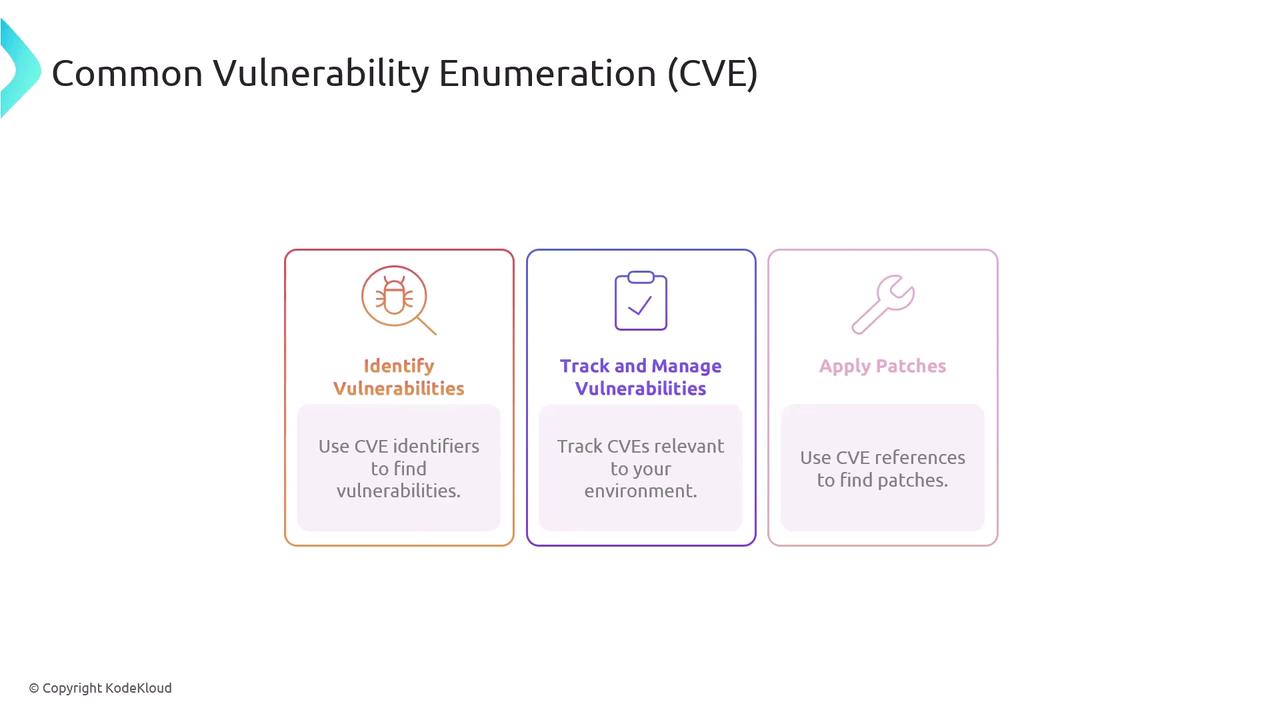 Common Vulnerability Enumeration (CVE)

Identify Vulnerabilities

Use CVE identifiers to find vulnerabilities.

Track and Manage Vulnerabilities

Track CVEs relevant to your environment.

Apply Patches

Use CVE references to find patches.

© Copyright KodeKloud